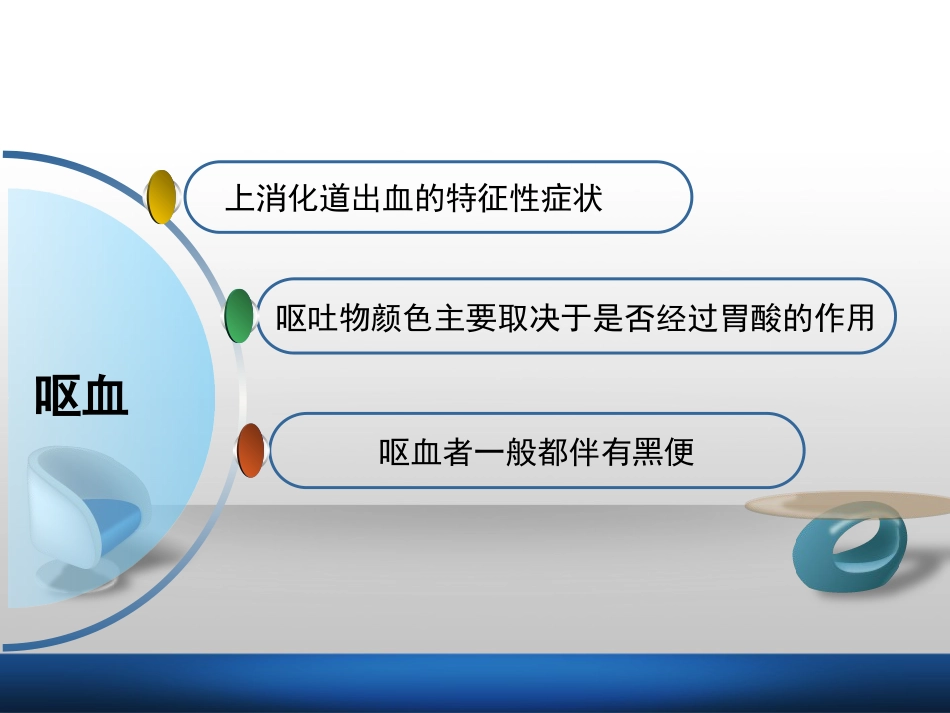 呕血

上消化道出血的特征性症状

呕吐物颜色主要取决于是否经过胃酸的作用

呕血者一般都伴有黑便